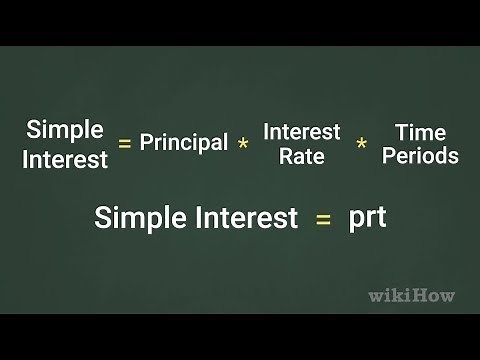 Simple Interest = Principal * Interest Rate * Time Periods

Simple Interest = prt

wikiHow